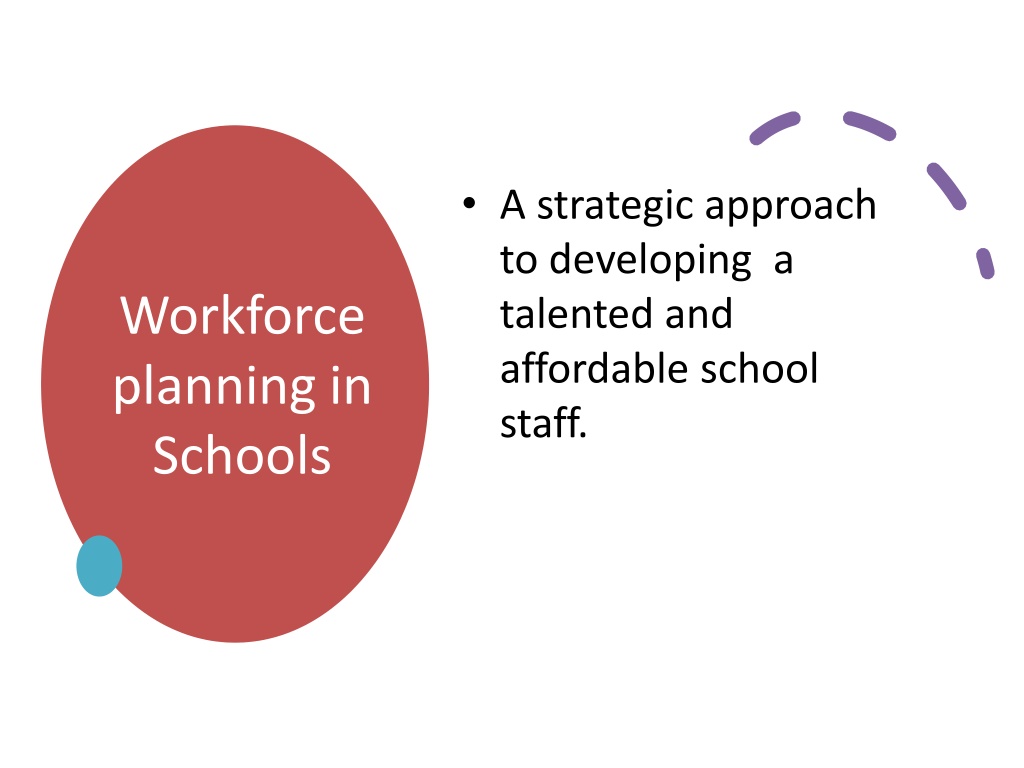 Workforce planning in Schools

• A strategic approach to developing a talented and affordable school staff.